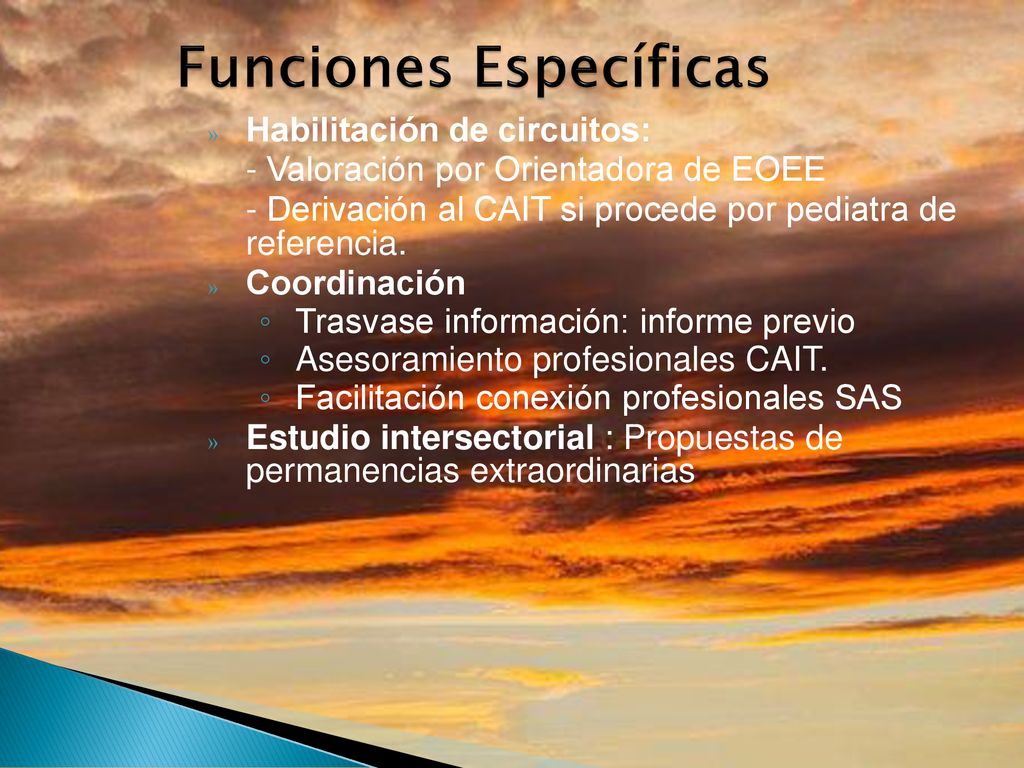 Funciones Específicas

» Habilitación de circuitos:

- Valoración por Orientadora de EOEE

- Derivación al CAIT si procede por pediatra de referencia.

» Coordinación

◦ Trasvase información: informe previo

◦ Asesoramiento profesionales CAIT.

◦ Facilitación conexión profesionales SAS

» Estudio intersectorial : Propuestas de permanencias extraordinarias